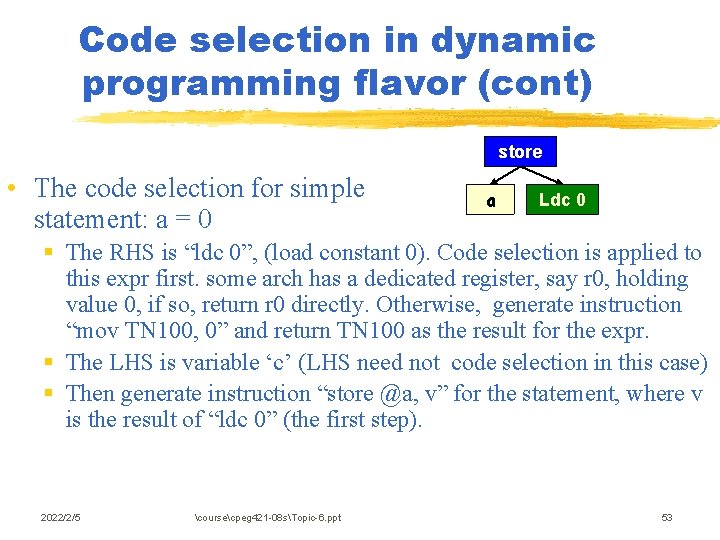 Code selection in dynamic programming flavor (cont)

store

a

Ldc 0

• The code selection for simple statement: a = 0
  ▪ The RHS is “ldc 0”, (load constant 0). Code selection is applied to this expr first. some arch has a dedicated register, say r0, holding value 0, if so, return r0 directly. Otherwise, generate instruction “mov TN100, 0” and return TN100 as the result for the expr.
  ▪ The LHS is variable ‘c’ (LHS need not code selection in this case)
  ▪ Then generate instruction “store @a, v” for the statement, where v is the result of “ldc 0” (the first step).

2022/2/5

\course\cpeg421-08s\Topic-6.ppt

53